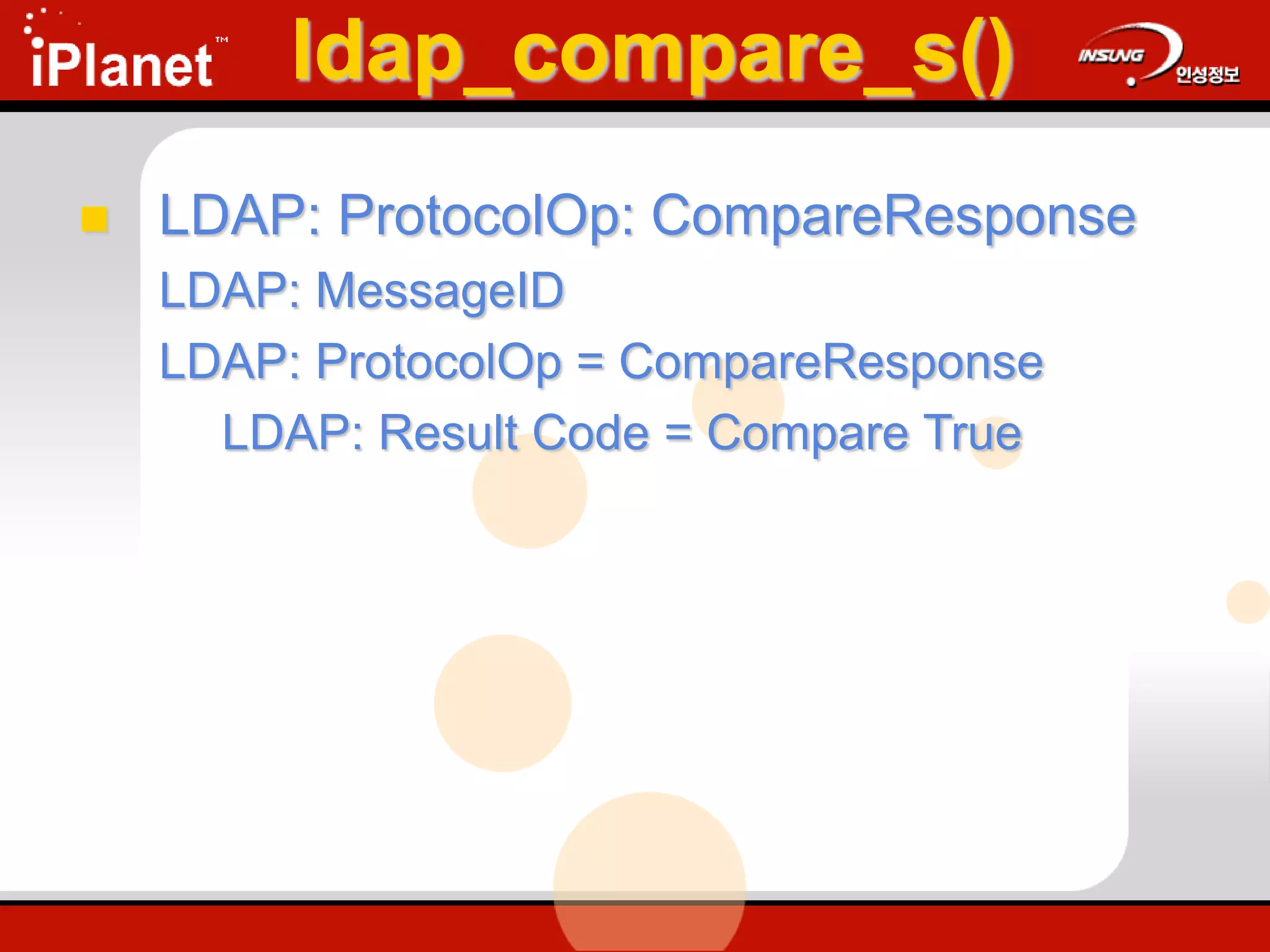 iPlanet™ ldap_compare_s() INSUNG 인성정보

LDAP: ProtocolOp: CompareResponse

LDAP: MessageID

LDAP: ProtocolOp = CompareResponse

LDAP: Result Code = Compare True